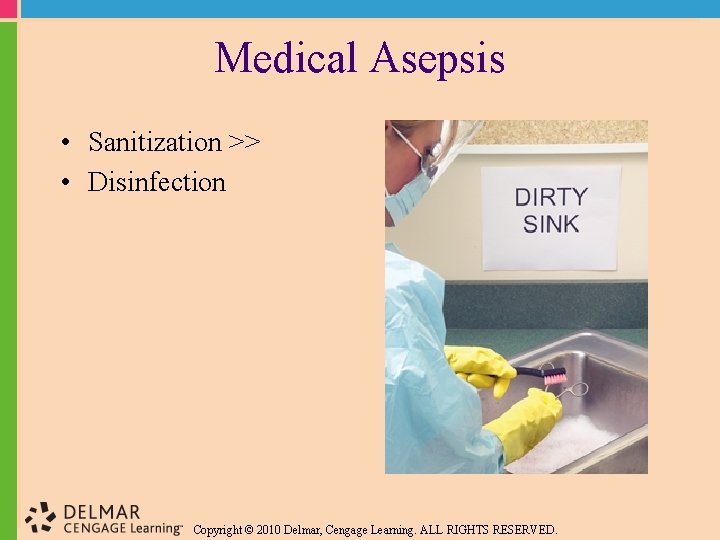 Medical Asepsis

• Sanitization >>
• Disinfection

DIRTY SINK

DELMAR
CENGAGE Learning™

Copyright © 2010 Delmar, Cengage Learning. ALL RIGHTS RESERVED.